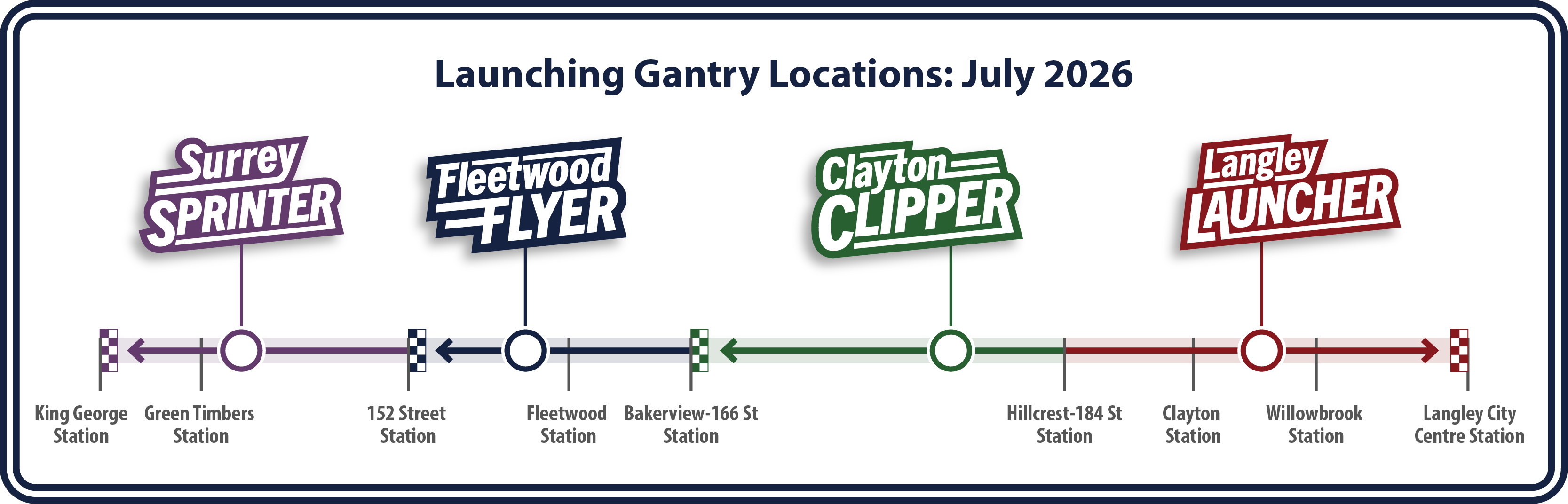 Launching Gantry Locations: July 2026

Surrey SPRINTER

Fleetwood FLYER

Clayton CLIPPER

Langley LAUNCHER

King George Station

Green Timbers Station

152 Street Station

Fleetwood Station

Bakerview-166 St Station

Hillcrest-184 St Station

Clayton Station

Willowbrook Station

Langley City Centre Station